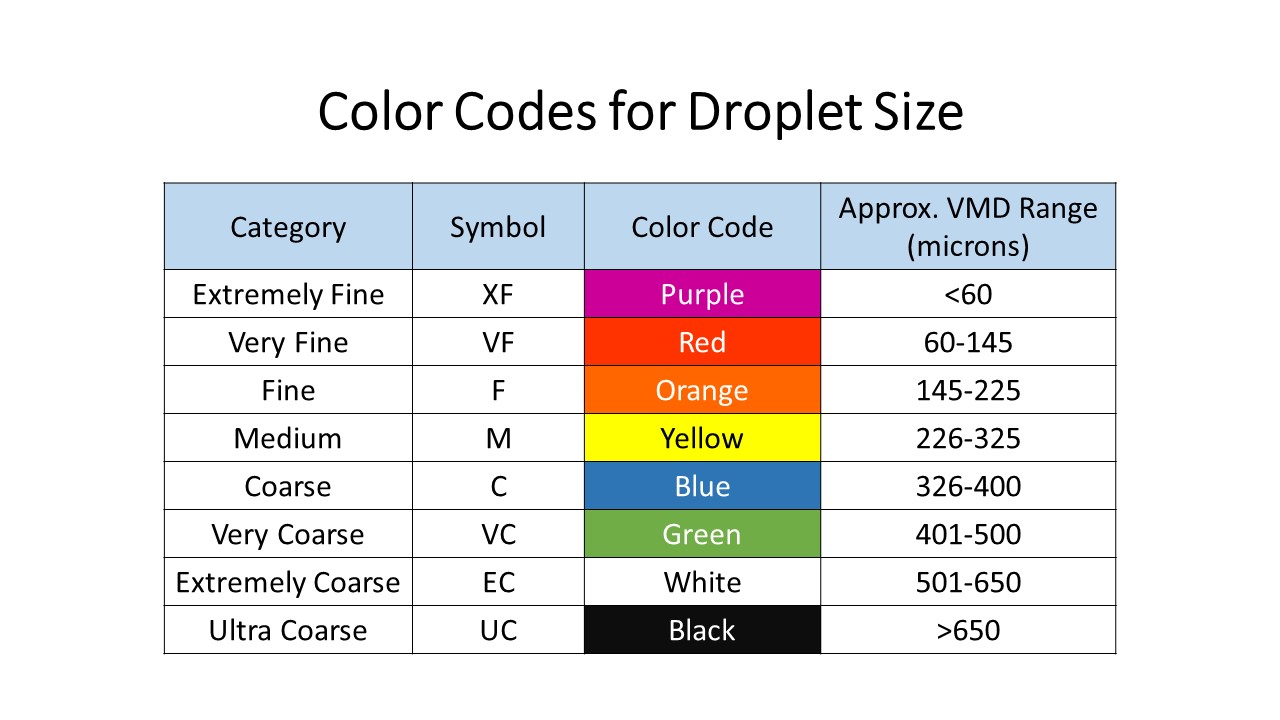 Color Codes for Droplet Size

| Category | Symbol | Color Code | Approx. VMD Range (microns) |
|---|---|---|---|
| Extremely Fine | XF | Purple | <60 |
| Very Fine | VF | Red | 60-145 |
| Fine | F | Orange | 145-225 |
| Medium | M | Yellow | 226-325 |
| Coarse | C | Blue | 326-400 |
| Very Coarse | VC | Green | 401-500 |
| Extremely Coarse | EC | White | 501-650 |
| Ultra Coarse | UC | Black | >650 |